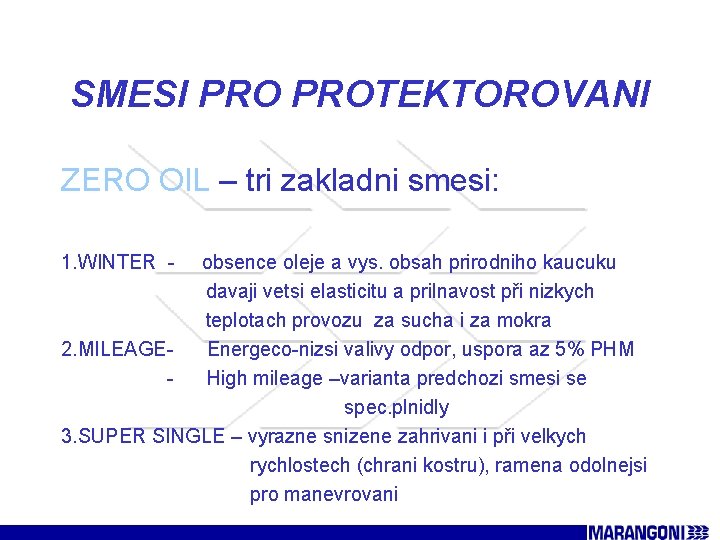 SMESI PRO PROTEKTOROVANI

ZERO OIL – tri zakladni smesi:

1.WINTER - obsence oleje a vys. obsah prirodniho kaucuku davaji vetsi elasticitu a prilnavost při nizkych teplotach provozu za sucha i za mokra
2.MILEAGE- Energeco-nizsi valivy odpor, uspora az 5% PHM
- High mileage –varianta predchozi smesi se spec.plnidly
3.SUPER SINGLE – vyrazne snizene zahrivani i při velkych rychlostech (chrani kostru), ramena odolnejsi pro manevrovani

MARANGONI